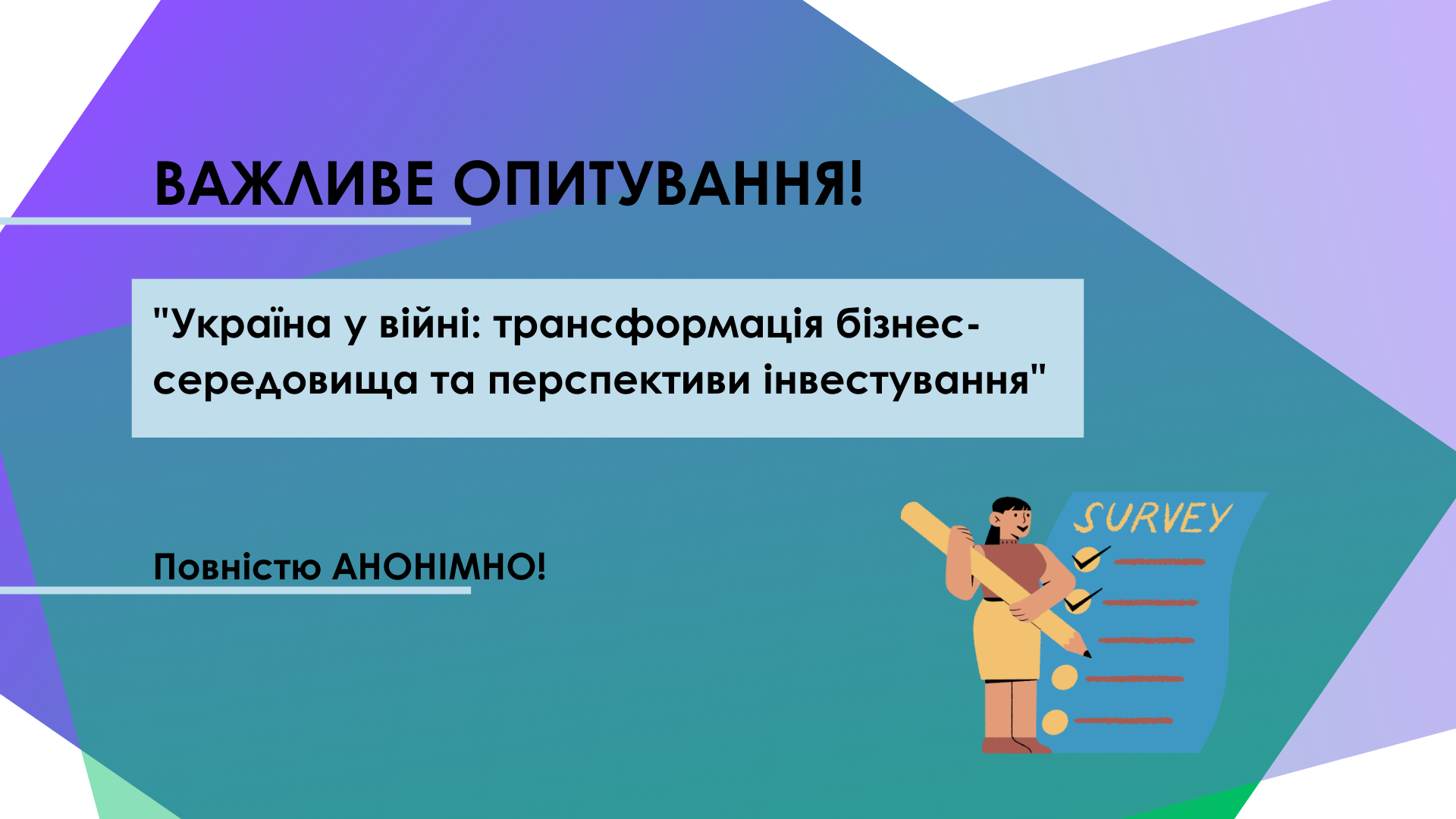 ВАЖЛИВЕ ОПИТУВАННЯ!

"Україна у війні: трансформація бізнес-середовища та перспективи інвестування"

Повністю АНОНІМНО!

SURVEY